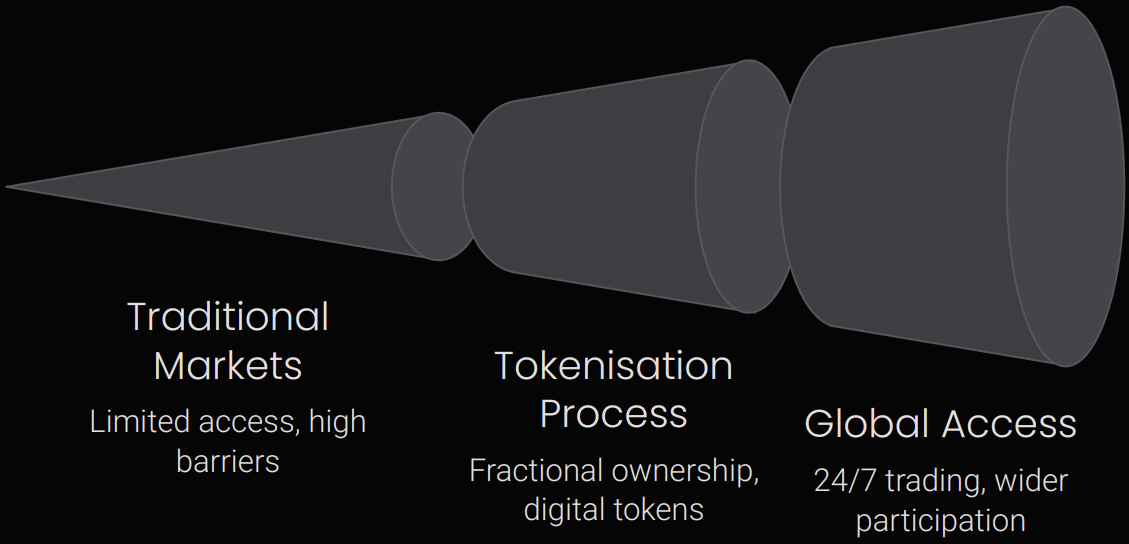 Traditional Markets

Limited access, high barriers

Tokenisation Process

Fractional ownership, digital tokens

Global Access

24/7 trading, wider participation